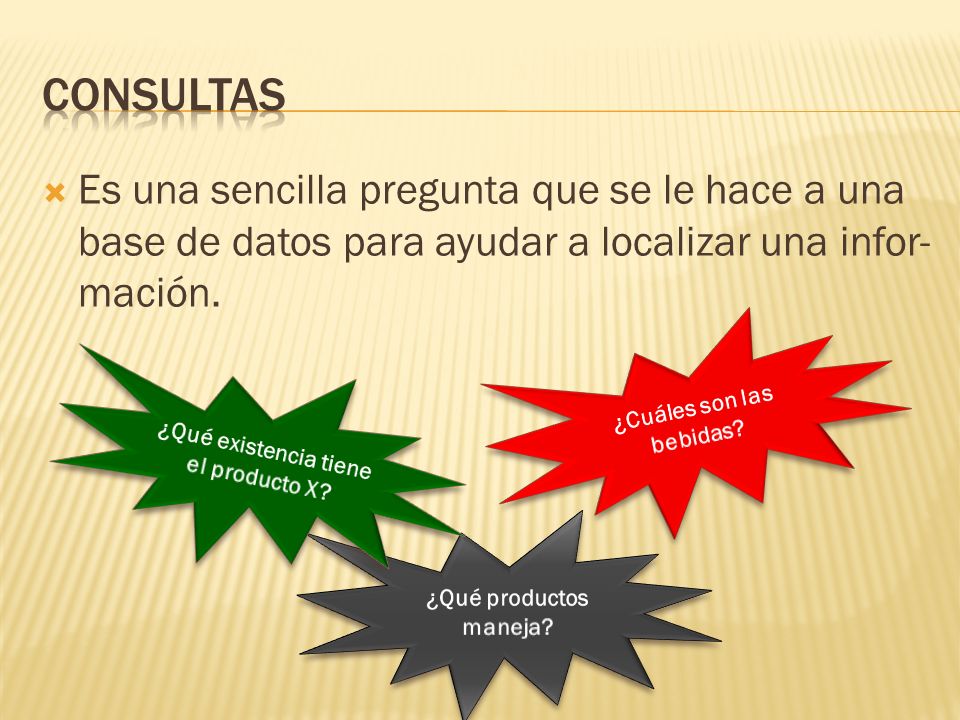 CONSULTAS

Es una sencilla pregunta que se le hace a una base de datos para ayudar a localizar una información.

¿Qué existencia tiene el producto X?

¿Cuáles son las bebidas?

¿Qué productos maneja?